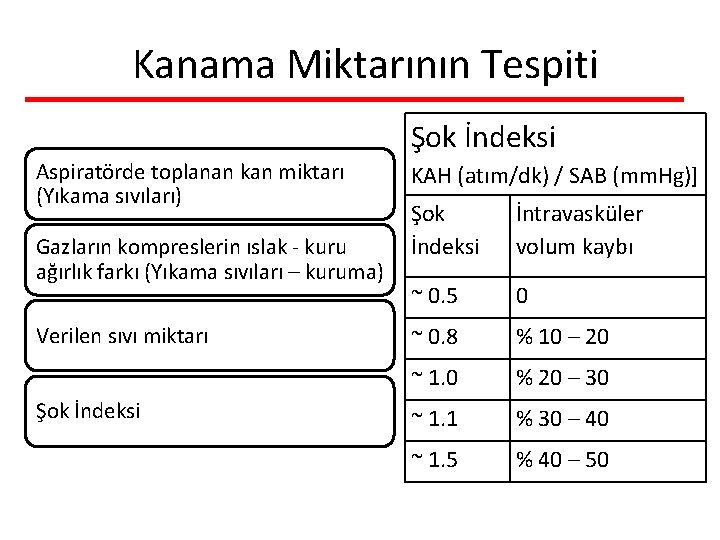 Kanama Miktarının Tespiti

Aspiratörde toplanan kan miktarı (Yıkama sıvıları)

Gazların kompreslerin ıslak - kuru ağırlık farkı (Yıkama sıvıları – kuruma)

Verilen sıvı miktarı

Şok İndeksi

Şok İndeksi
KAH (atım/dk) / SAB (mmHg)]

| Şok İndeksi | İntravasküler volum kaybı |
|---|---|
| ~ 0.5 | 0 |
| ~ 0.8 | % 10 – 20 |
| ~ 1.0 | % 20 – 30 |
| ~ 1.1 | % 30 – 40 |
| ~ 1.5 | % 40 – 50 |